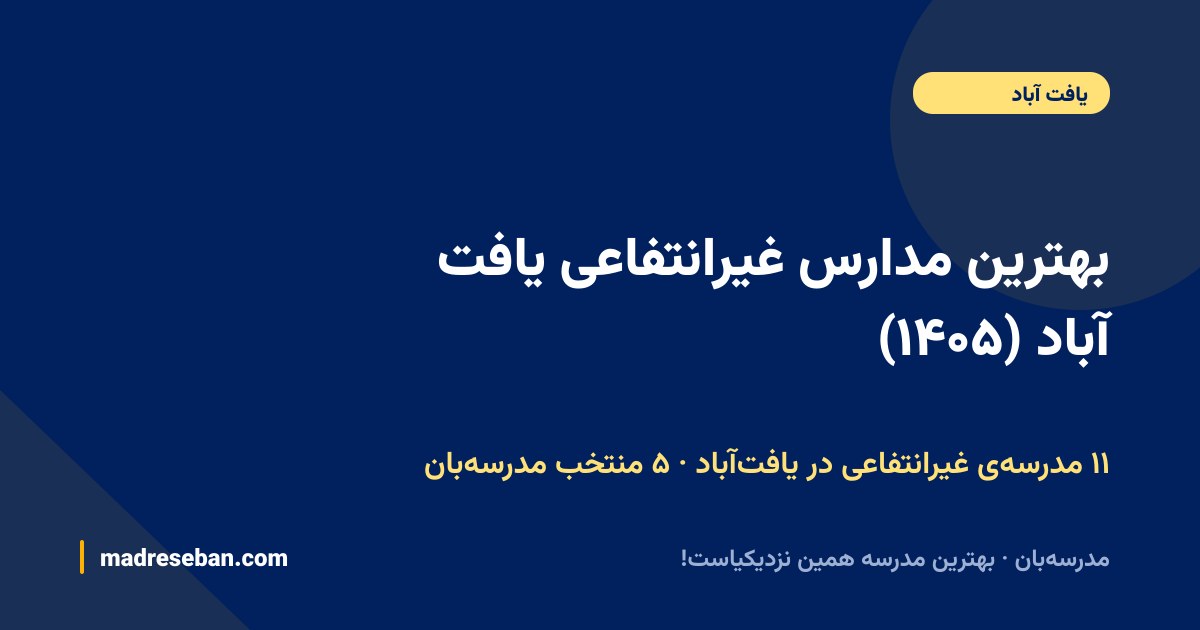 یافت آباد

بهترین مدارس غیرانتفاعی یافت آباد (۱۴۰۵)

۱۱ مدرسه‌ی غیرانتفاعی در یافت‌آباد · ۵ منتخب مدرسه‌بان

مدرسه‌بان · بهترین مدرسه همین نزدیکیاست!

madreseban.com